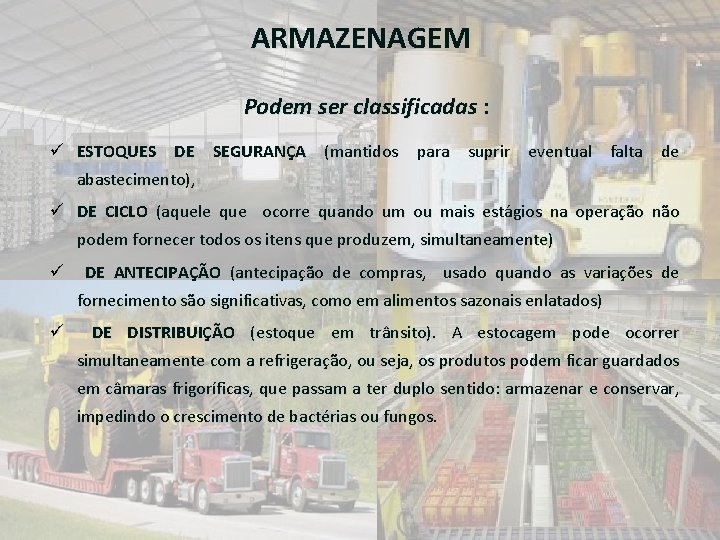 ARMAZENAGEM

Podem ser classificadas :

✓ ESTOQUES DE SEGURANÇA (mantidos para suprir eventual falta de abastecimento),

✓ DE CICLO (aquele que ocorre quando um ou mais estágios na operação não podem fornecer todos os itens que produzem, simultaneamente)

✓ DE ANTECIPAÇÃO (antecipação de compras, usado quando as variações de fornecimento são significativas, como em alimentos sazonais enlatados)

✓ DE DISTRIBUIÇÃO (estoque em trânsito). A estocagem pode ocorrer simultaneamente com a refrigeração, ou seja, os produtos podem ficar guardados em câmaras frigoríficas, que passam a ter duplo sentido: armazenar e conservar, impedindo o crescimento de bactérias ou fungos.